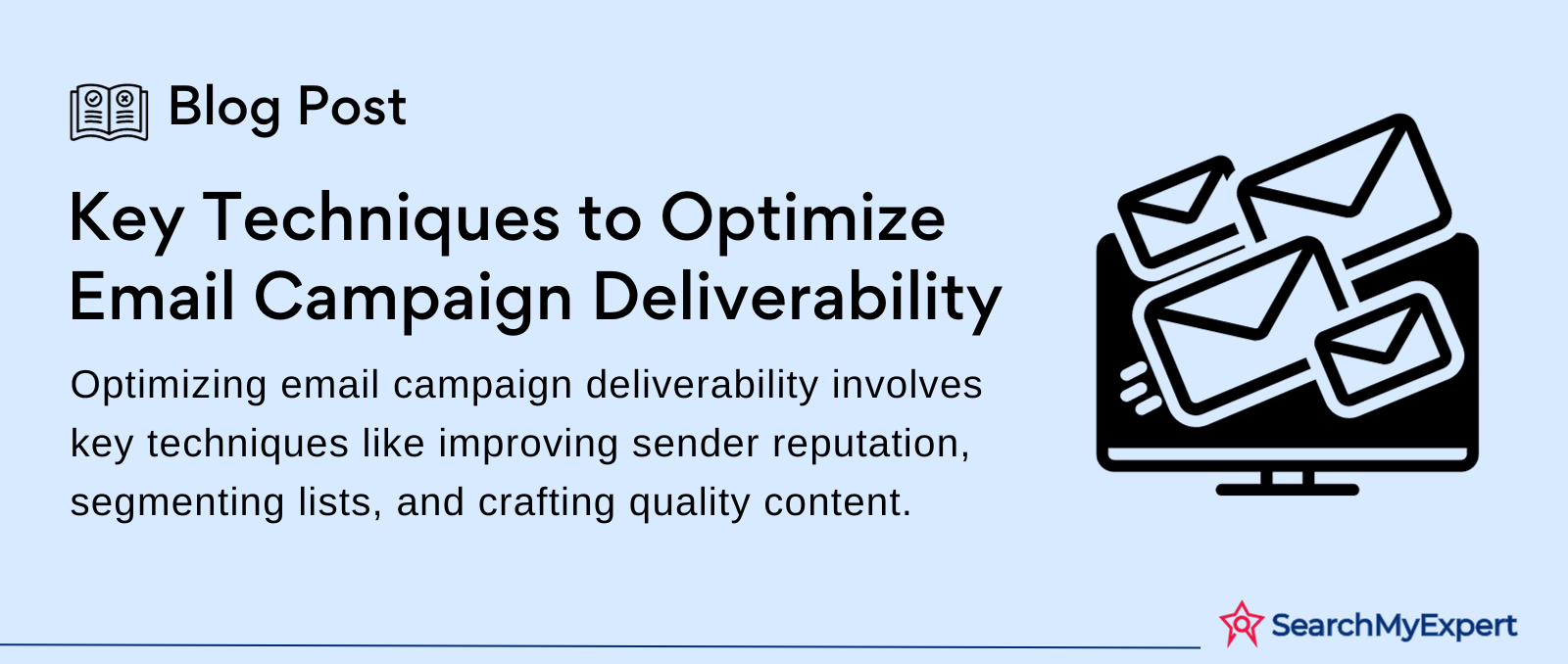 Blog Post

Key Techniques to Optimize Email Campaign Deliverability

Optimizing email campaign deliverability involves key techniques like improving sender reputation, segmenting lists, and crafting quality content.

SearchMyExpert